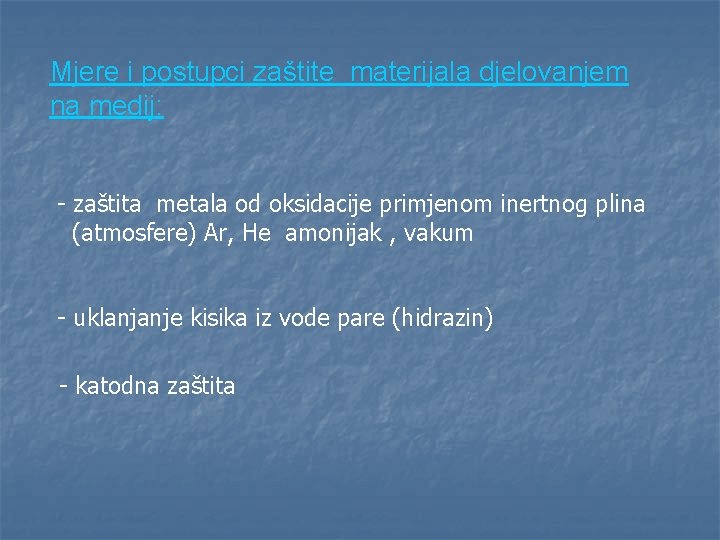 Mjere i postupci zaštite materijala djelovanjem na medij:

- zaštita metala od oksidacije primjenom inertnog plina (atmosfere) Ar, He amonijak , vakum

- uklanjanje kisika iz vode pare (hidrazin)

- katodna zaštita